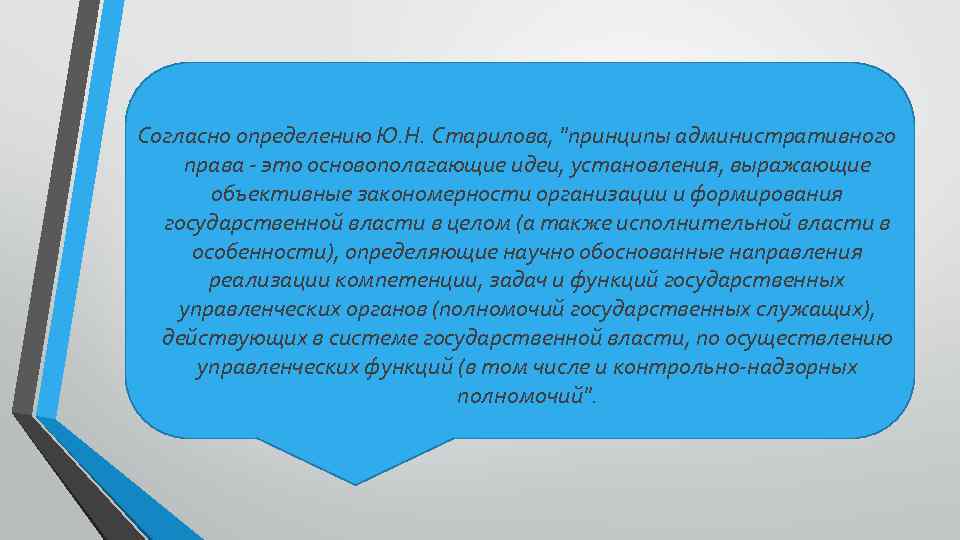 Согласно определению Ю.Н. Старилова, "принципы административного права - это основополагающие идеи, установления, выражающие объективные закономерности организации и формирования государственной власти в целом (а также исполнительной власти в особенности), определяющие научно обоснованные направления реализации компетенции, задач и функций государственных управленческих органов (полномочий государственных служащих), действующих в системе государственной власти, по осуществлению управленческих функций (в том числе и контрольно-надзорных полномочий".